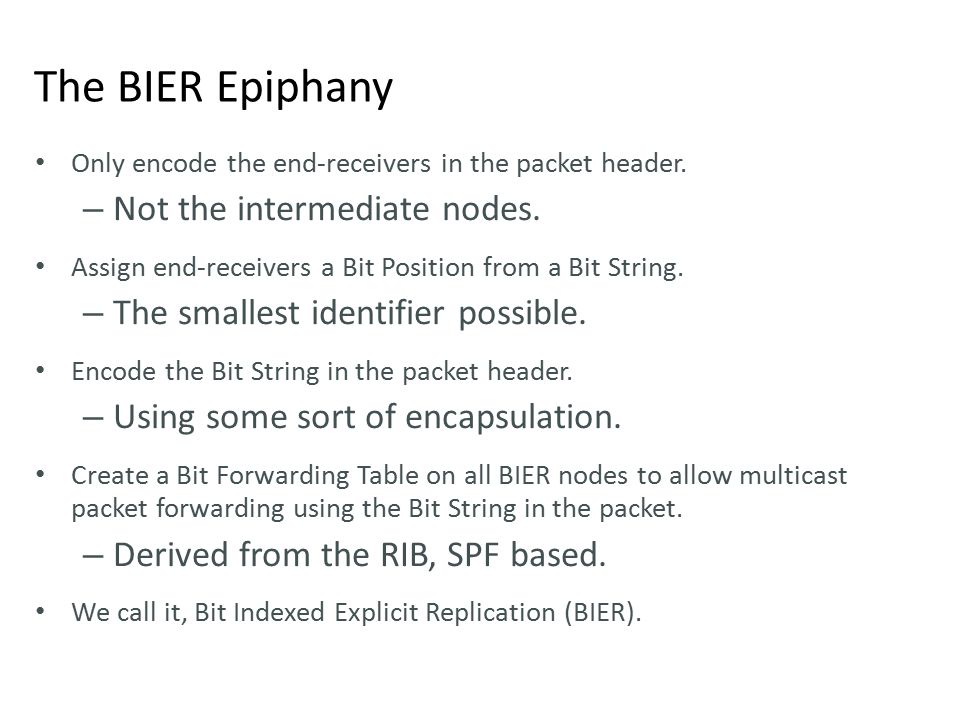 The BIER Epiphany

• Only encode the end-receivers in the packet header.
– Not the intermediate nodes.

• Assign end-receivers a Bit Position from a Bit String.
– The smallest identifier possible.

• Encode the Bit String in the packet header.
– Using some sort of encapsulation.

• Create a Bit Forwarding Table on all BIER nodes to allow multicast packet forwarding using the Bit String in the packet.
– Derived from the RIB, SPF based.

• We call it, Bit Indexed Explicit Replication (BIER).